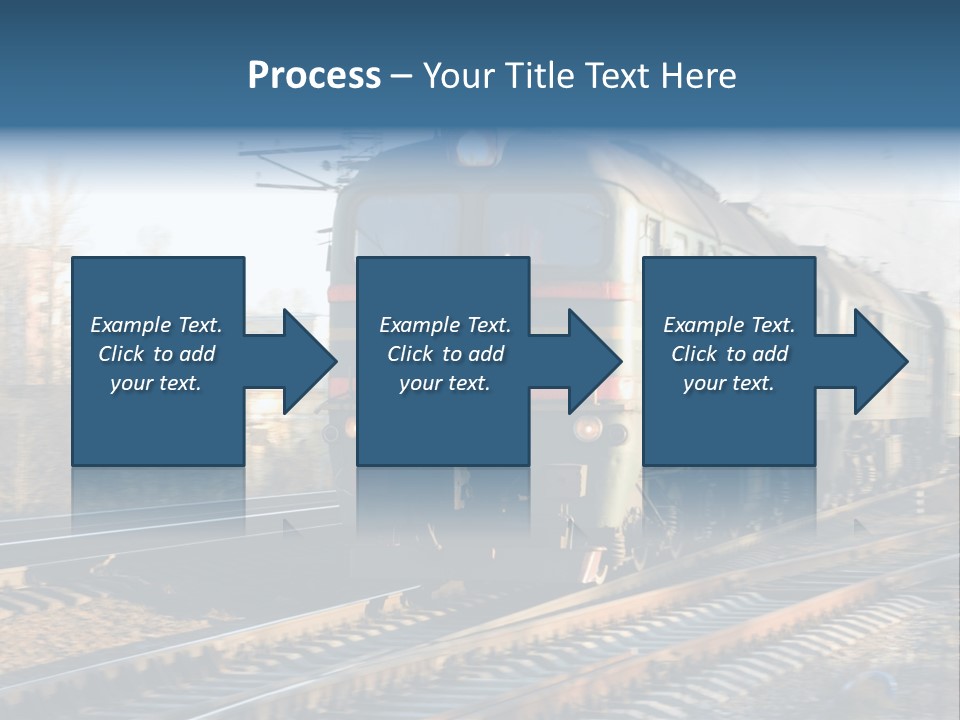 Process – Your Title Text Here

Example Text. Click to add your text.

Example Text. Click to add your text.

Example Text. Click to add your text.